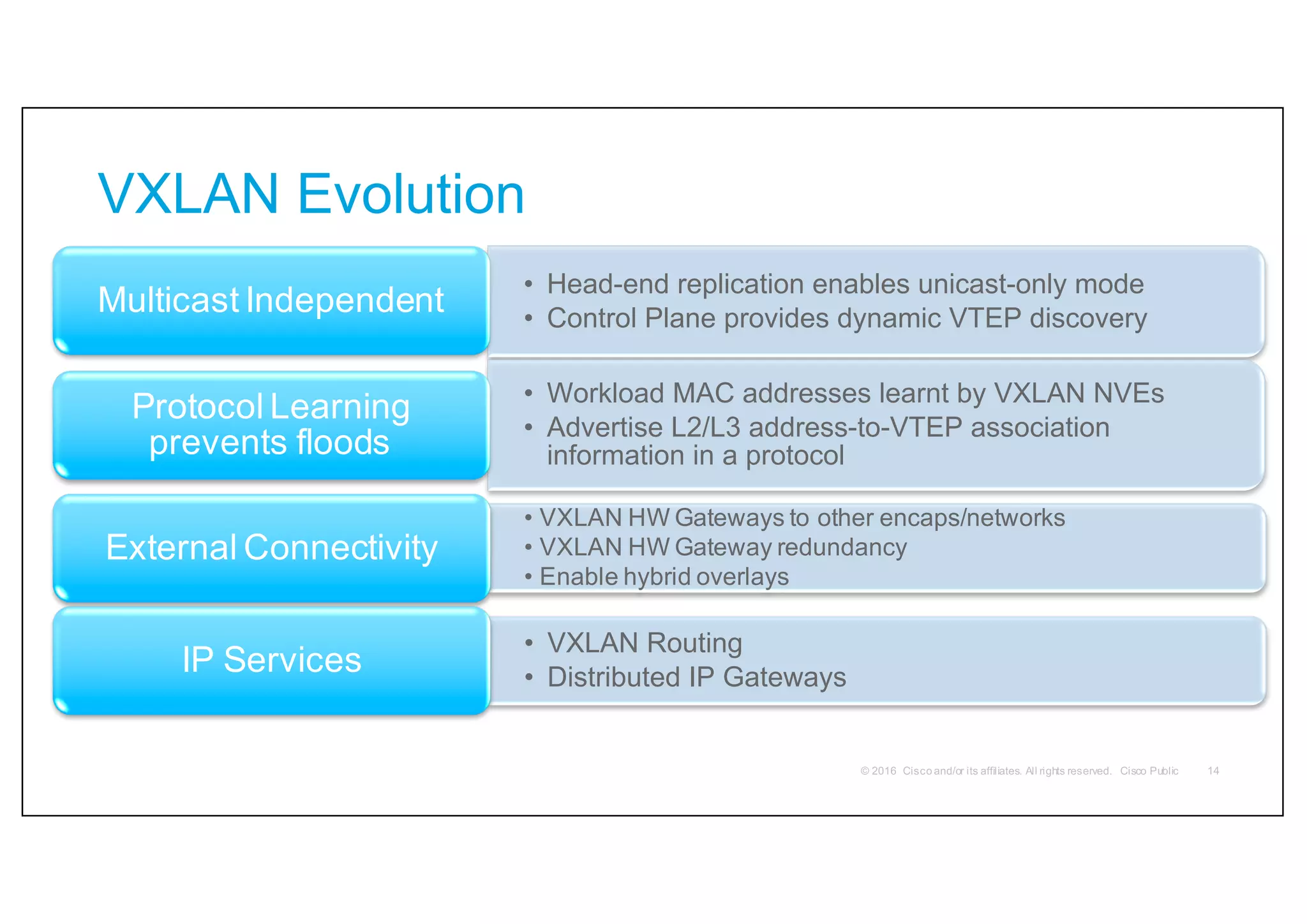 VXLAN Evolution

Multicast Independent

• Head-end replication enables unicast-only mode
• Control Plane provides dynamic VTEP discovery

Protocol Learning prevents floods

• Workload MAC addresses learnt by VXLAN NVEs
• Advertise L2/L3 address-to-VTEP association information in a protocol

External Connectivity

• VXLAN HW Gateways to other encaps/networks
• VXLAN HW Gateway redundancy
• Enable hybrid overlays

IP Services

• VXLAN Routing
• Distributed IP Gateways

© 2016 Cisco and/or its affiliates. All rights reserved. Cisco Public 14